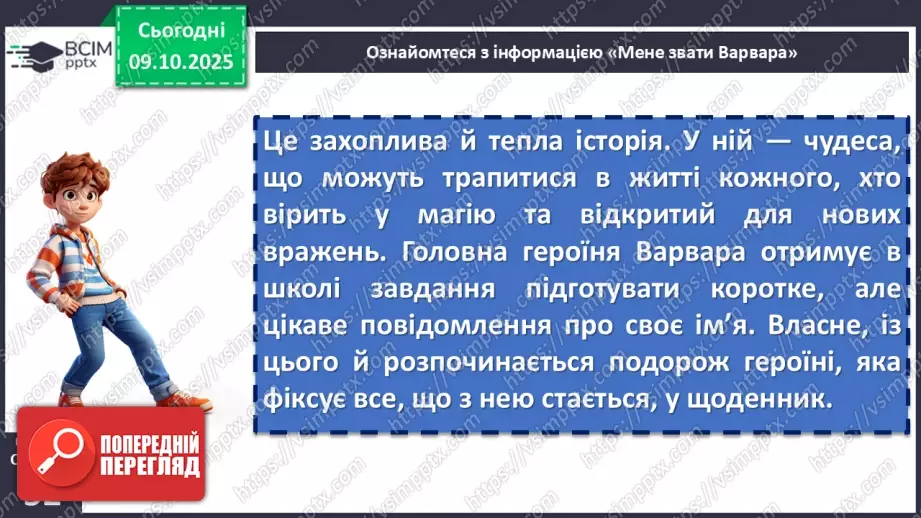 ВСІМ pptx

Сьогодні 09.10.2025

Ознайомтеся з інформацією «Мене звати Варвара»

Це захоплива й тепла історія. У ній — чудеса, що можуть трапитися в житті кожного, хто вірить у магію та відкритий для нових вражень. Головна героїня Варвара отримує в школі завдання підготувати коротке, але цікаве повідомлення про своє ім'я. Власне, із цього й розпочинається подорож героїні, яка фіксує все, що з нею стається, у щоденник.

ПОПЕРЕДНІЙ ПЕРЕГЛЯД

https://vsimpptx.com